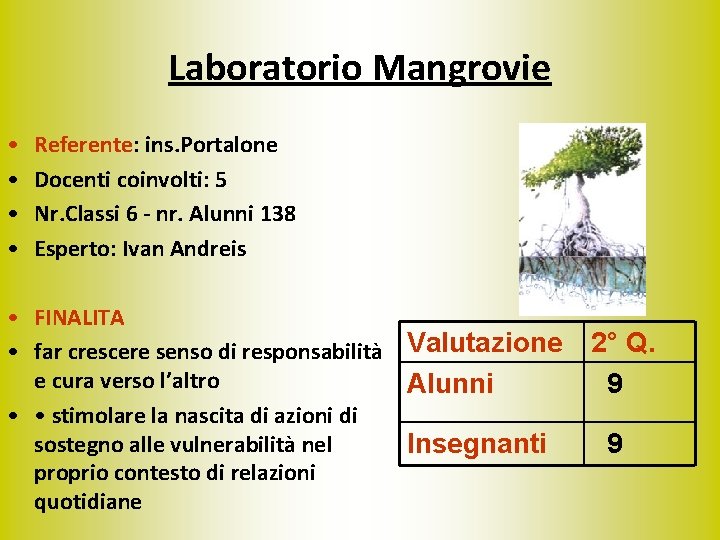 Laboratorio Mangrovie

• Referente: ins.Portalone
• Docenti coinvolti: 5
• Nr.Classi 6 - nr. Alunni 138
• Esperto: Ivan Andreis

• FINALITA
• far crescere senso di responsabilità e cura verso l'altro
• • stimolare la nascita di azioni di sostegno alle vulnerabilità nel proprio contesto di relazioni quotidiane

| Valutazione | 2° Q. |
|---|---|
| Alunni | 9 |
| Insegnanti | 9 |